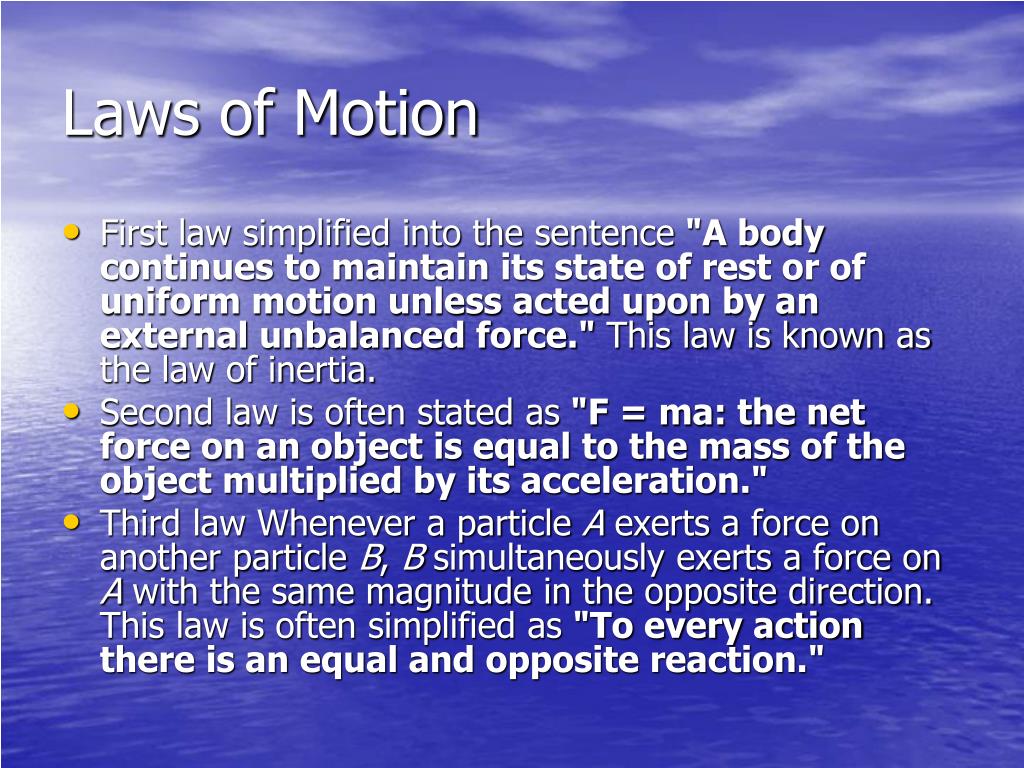 Laws of Motion

• First law simplified into the sentence "A body continues to maintain its state of rest or of uniform motion unless acted upon by an external unbalanced force." This law is known as the law of inertia.
• Second law is often stated as "F = ma: the net force on an object is equal to the mass of the object multiplied by its acceleration."
• Third law Whenever a particle A exerts a force on another particle B, B simultaneously exerts a force on A with the same magnitude in the opposite direction. This law is often simplified as "To every action there is an equal and opposite reaction."